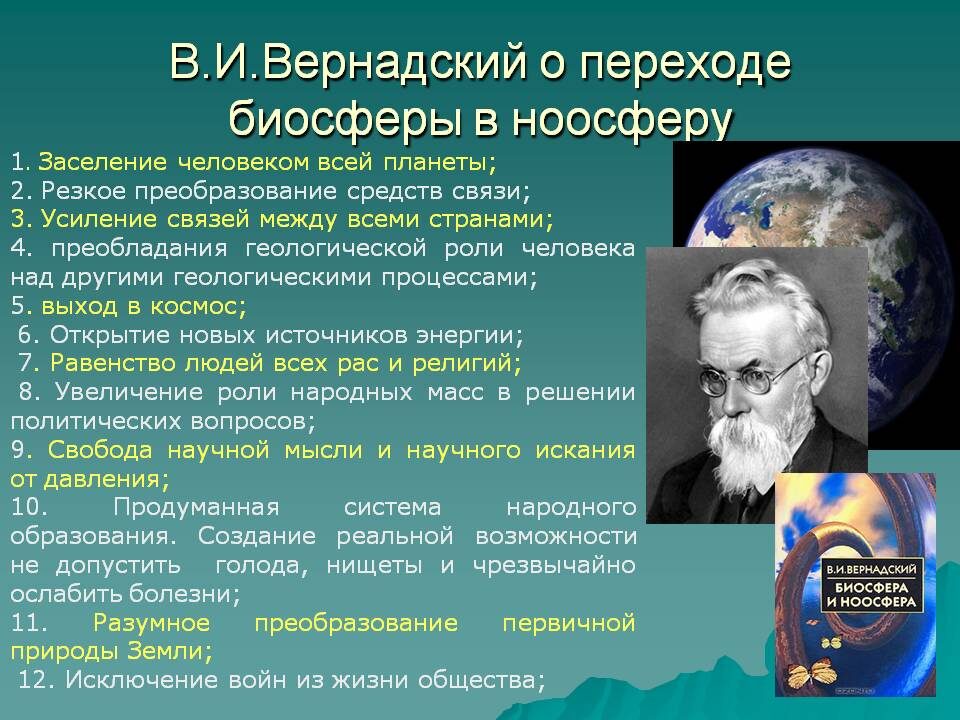 В.И.Вернадский о переходе биосферы в ноосферу

1. Заселение человеком всей планеты;
2. Резкое преобразование средств связи;
3. Усиление связей между всеми странами;
4. преобладания геологической роли человека над другими геологическими процессами;
5. выход в космос;
6. Открытие новых источников энергии;
7. Равенство людей всех рас и религий;
8. Увеличение роли народных масс в решении политических вопросов;
9. Свобода научной мысли и научного искания от давления;
10. Продуманная система народного образования. Создание реальной возможности не допустить голода, нищеты и чрезвычайно ослабить болезни;
11. Разумное преобразование первичной природы Земли;
12. Исключение войн из жизни общества;

В.И.ВЕРНАДСКИЙ
БИОСФЕРА И НООСФЕРА